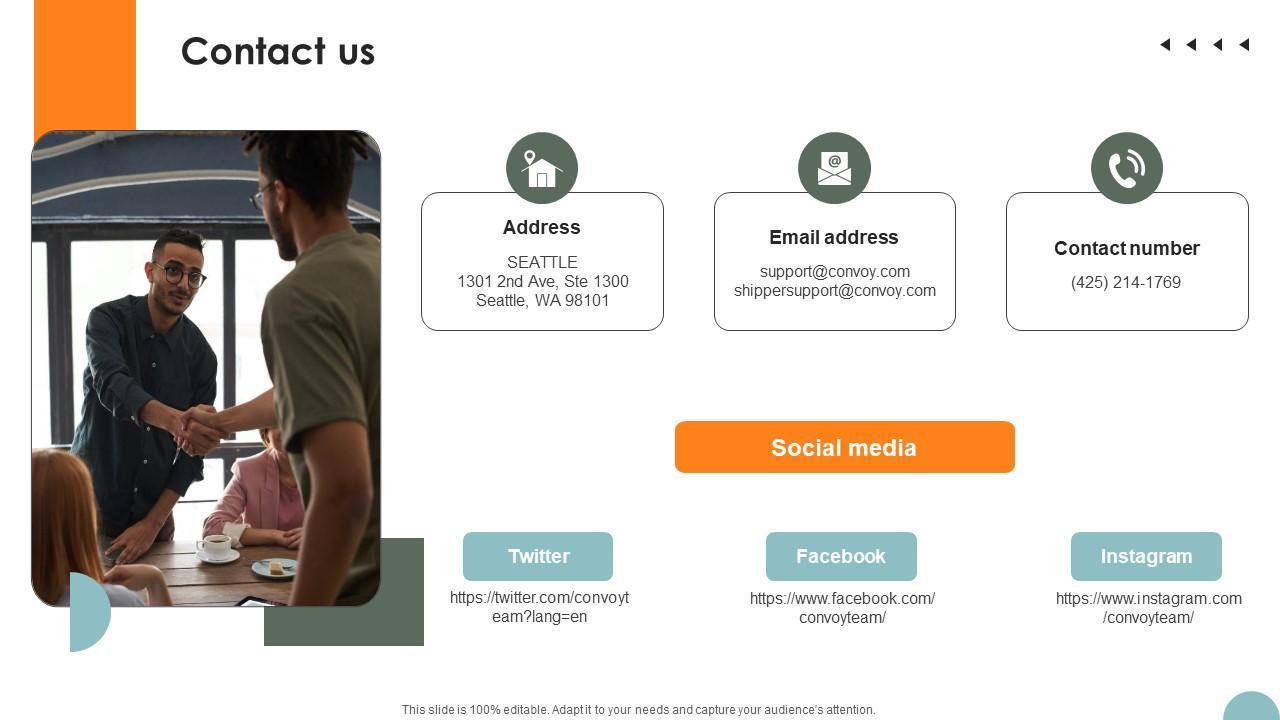 Contact us

Address
SEATTLE
1301 2nd Ave, Ste 1300
Seattle, WA 98101

Email address
support@convoy.com
shippersupport@convoy.com

Contact number
(425) 214-1769

Social media

Twitter
https://twitter.com/convoyteam?lang=en

Facebook
https://www.facebook.com/convoyteam/

Instagram
https://www.instagram.com/convoyteam/

This slide is 100% editable. Adapt it to your needs and capture your audience's attention.